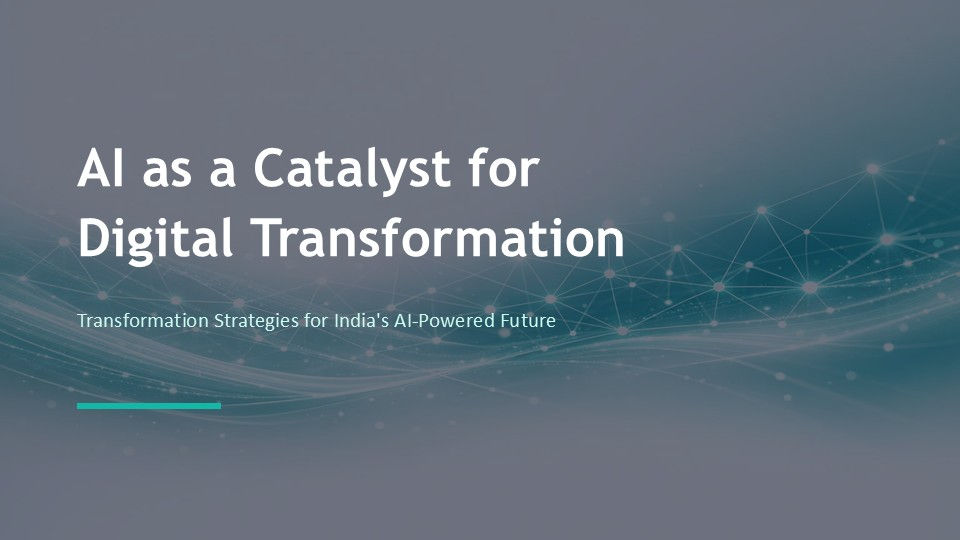 AI as a Catalyst for Digital Transformation

Transformation Strategies for India's AI-Powered Future